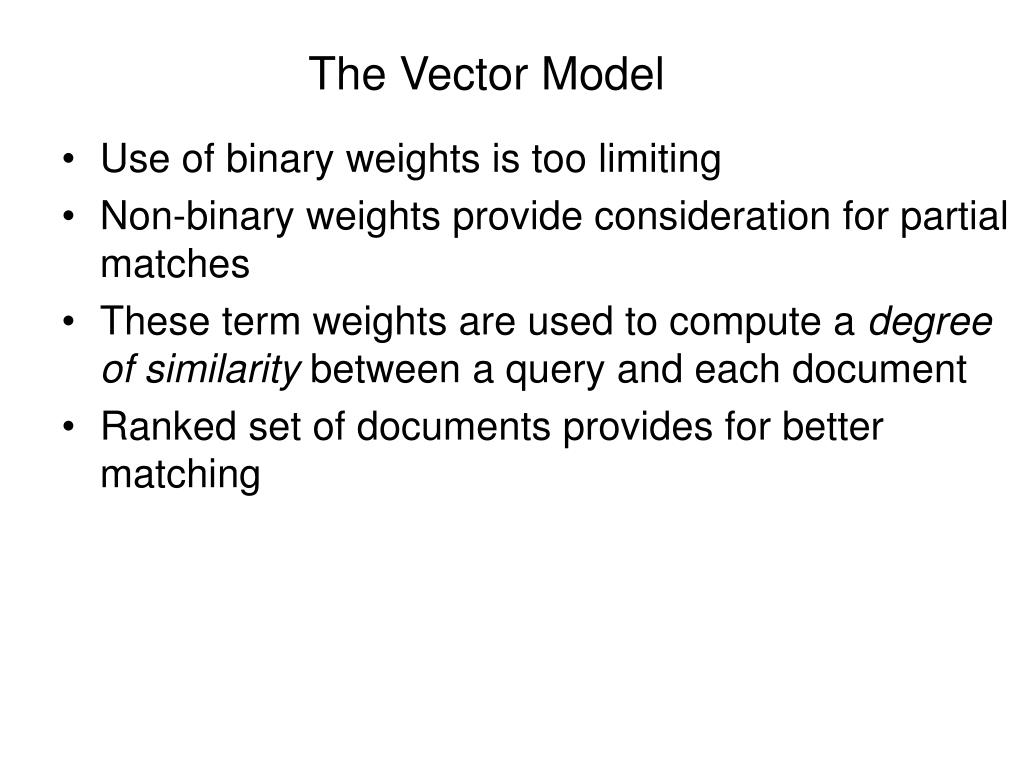 The Vector Model

• Use of binary weights is too limiting
• Non-binary weights provide consideration for partial matches
• These term weights are used to compute a degree of similarity between a query and each document
• Ranked set of documents provides for better matching